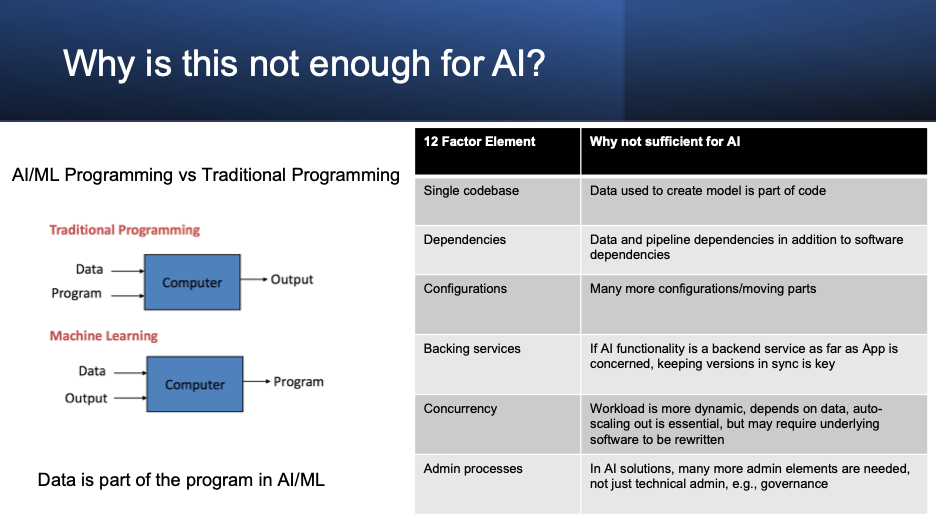 Why is this not enough for AI?

AI/ML Programming vs Traditional Programming

Traditional Programming

Data
Program
Computer
Output

Machine Learning

Data
Output
Computer
Program

Data is part of the program in AI/ML

| 12 Factor Element | Why not sufficient for AI |
|---|---|
| Single codebase | Data used to create model is part of code |
| Dependencies | Data and pipeline dependencies in addition to software dependencies |
| Configurations | Many more configurations/moving parts |
| Backing services | If AI functionality is a backend service as far as App is concerned, keeping versions in sync is key |
| Concurrency | Workload is more dynamic, depends on data, auto-scaling out is essential, but may require underlying software to be rewritten |
| Admin processes | In AI solutions, many more admin elements are needed, not just technical admin, e.g., governance |